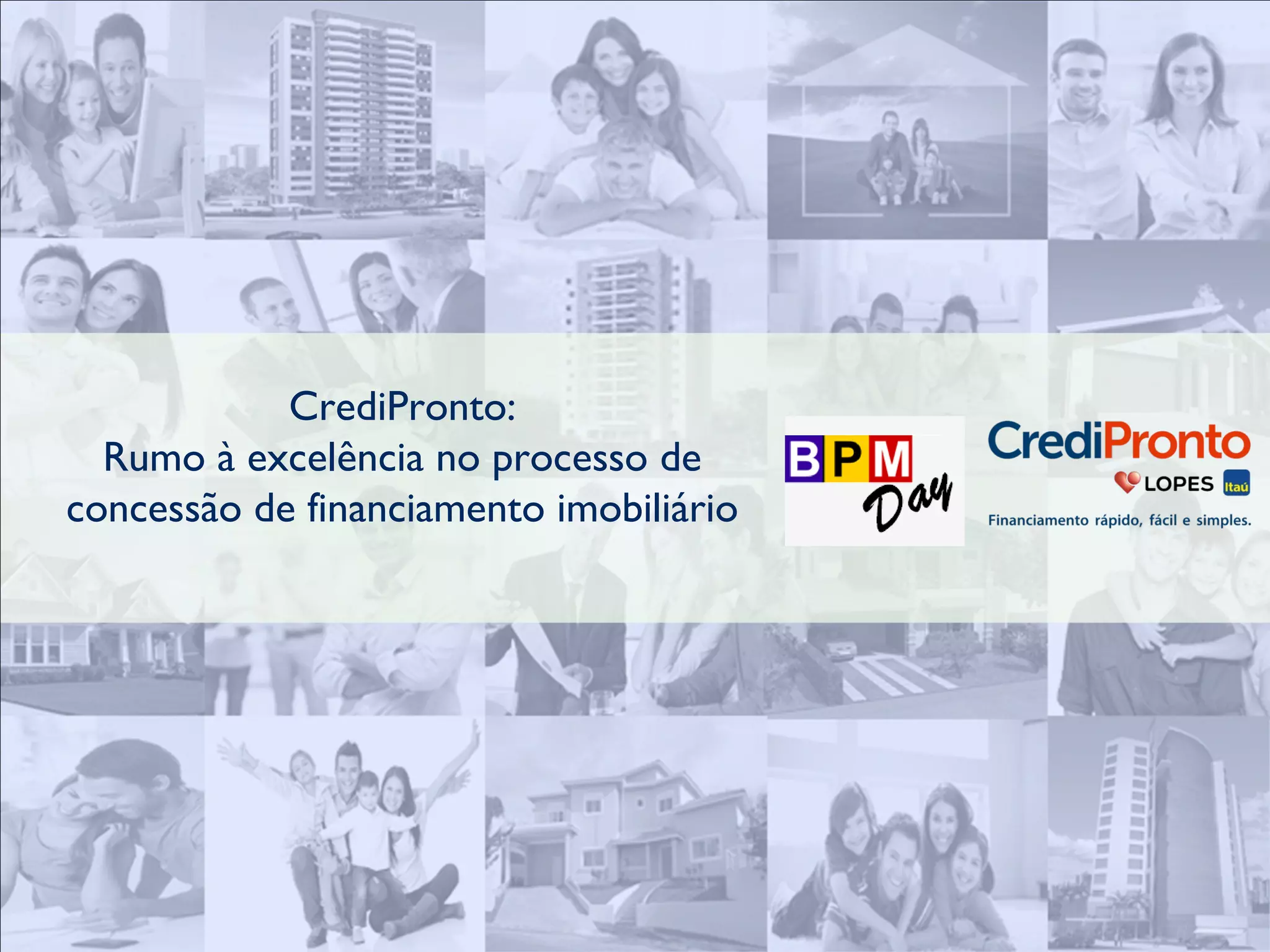 CrediPronto:
Rumo à excelência no processo de concessão de financiamento imobiliário

BPM Day

CrediPronto
LOPES Itaú
Financiamento rápido, fácil e simples.